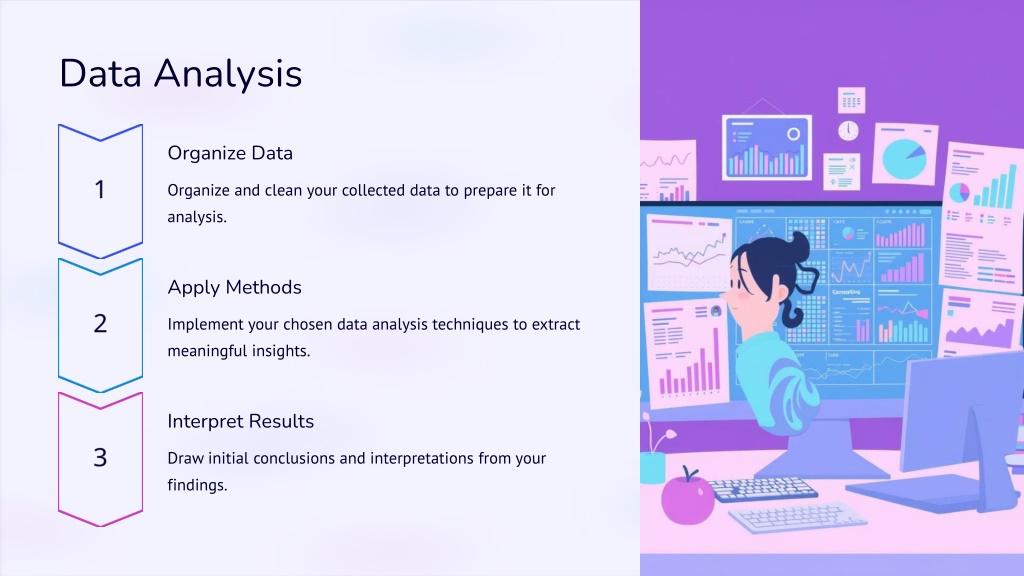 Data Analysis

1

Organize Data

Organize and clean your collected data to prepare it for analysis.

2

Apply Methods

Implement your chosen data analysis techniques to extract meaningful insights.

3

Interpret Results

Draw initial conclusions and interpretations from your findings.